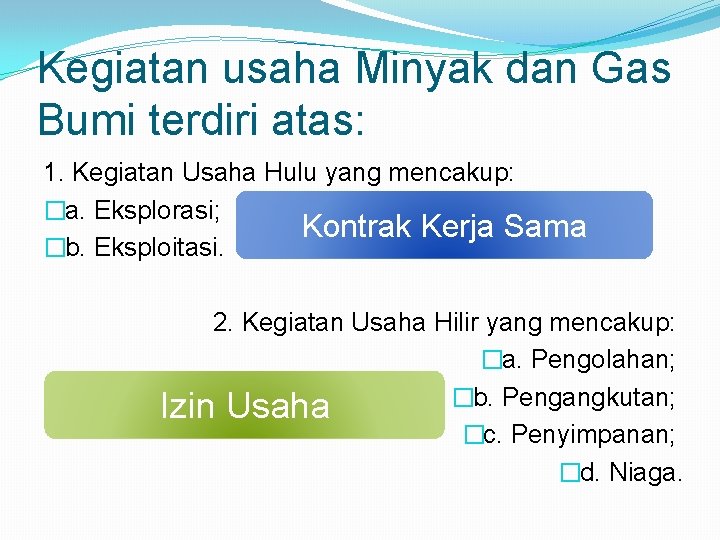 Kegiatan usaha Minyak dan Gas Bumi terdiri atas:

1. Kegiatan Usaha Hulu yang mencakup:
□a. Eksplorasi;
□b. Eksploitasi.

Kontrak Kerja Sama

2. Kegiatan Usaha Hilir yang mencakup:
□a. Pengolahan;
□b. Pengangkutan;
□c. Penyimpanan;
□d. Niaga.

Izin Usaha